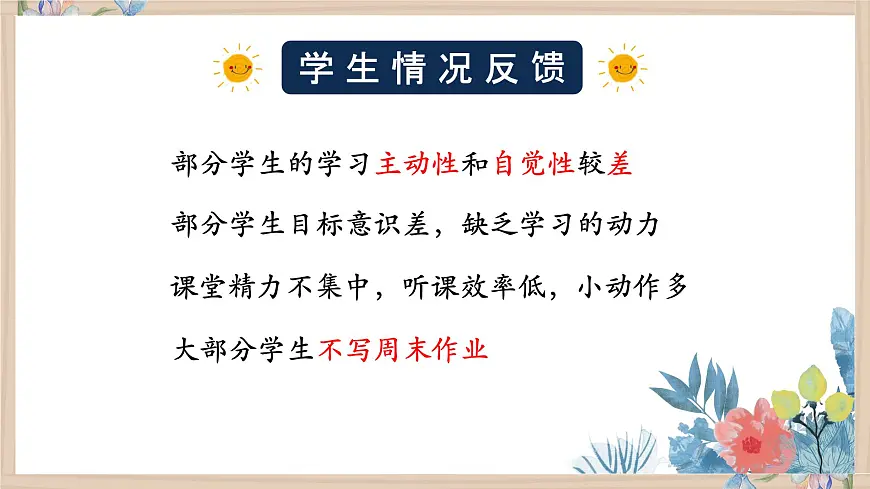 学生情况反馈

部分学生的学习主动性和自觉性较差

部分学生目标意识差，缺乏学习的动力

课堂精力不集中，听课效率低，小动作多

大部分学生不写周末作业